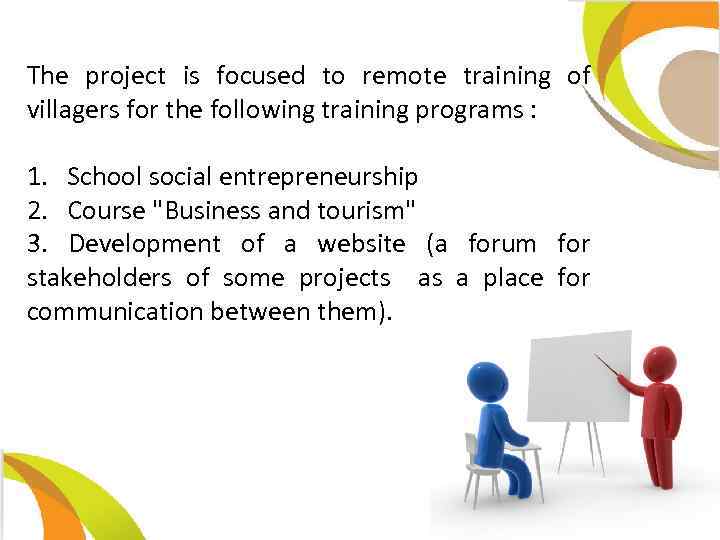 The project is focused to remote training of villagers for the following training programs :

1. School social entrepreneurship
2. Course "Business and tourism"
3. Development of a website (a forum for stakeholders of some projects as a place for communication between them).